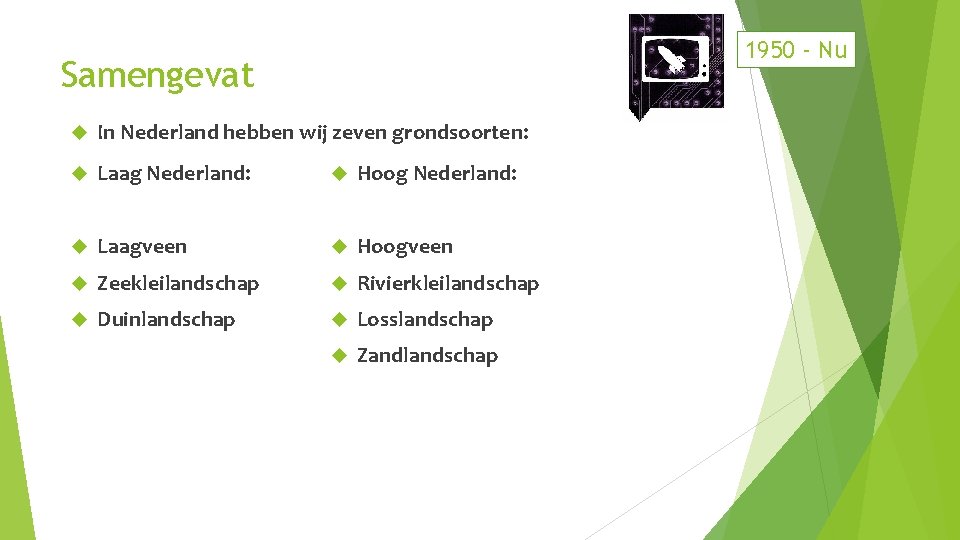 1950 - Nu

Samengevat

In Nederland hebben wij zeven grondsoorten:

Laag Nederland:

Laagveen

Zeekleilandschap

Duinlandschap

Hoog Nederland:

Hoogveen

Rivierkleilandschap

Losslandschap

Zandlandschap